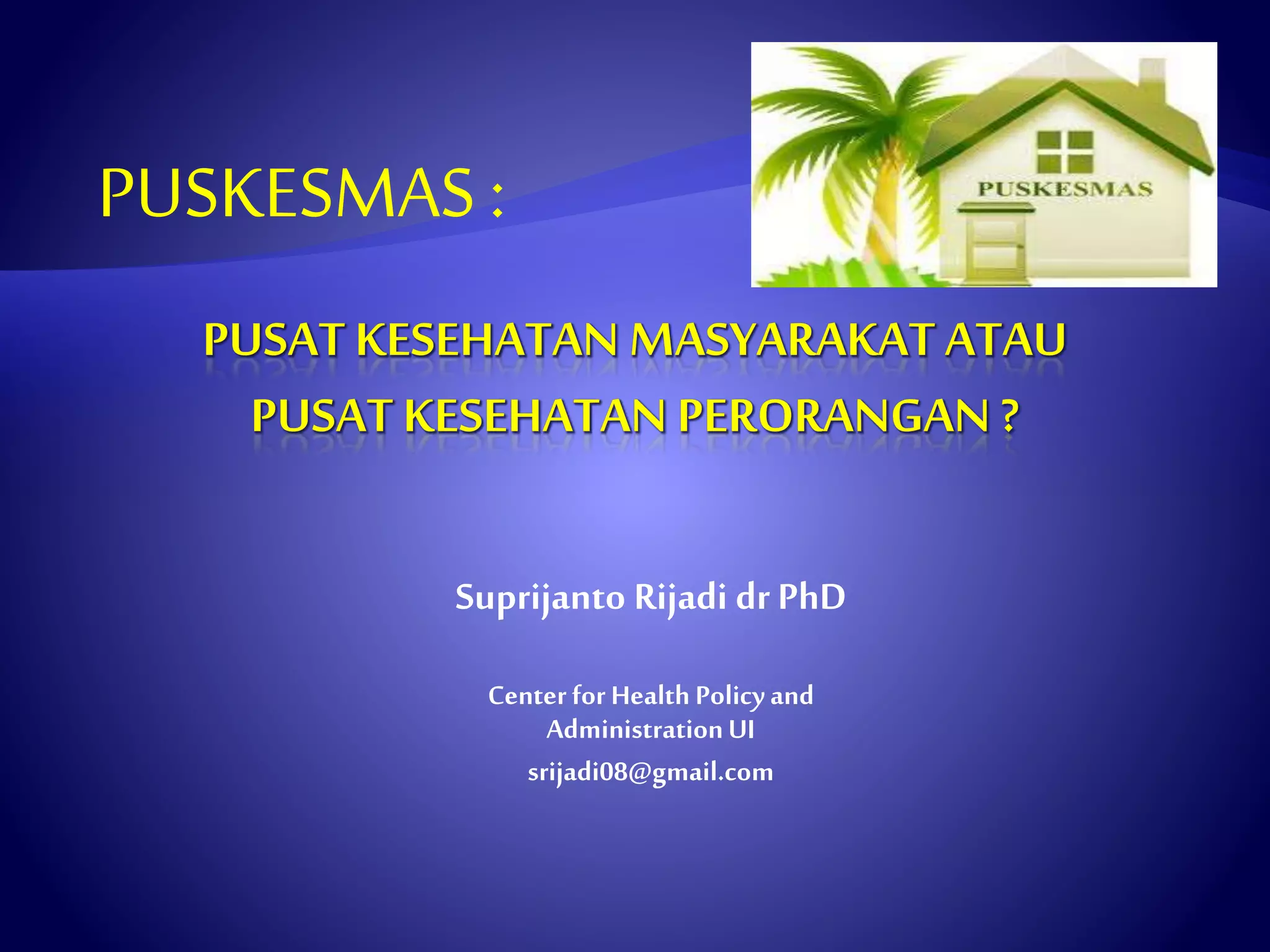 PUSKESMAS :

PUSKESMAS

PUSAT KESEHATAN MASYARAKAT ATAU PUSAT KESEHATAN PERORANGAN ?

Suprijanto Rijadi dr PhD

Center for Health Policy and Administration UI

srijadi08@gmail.com